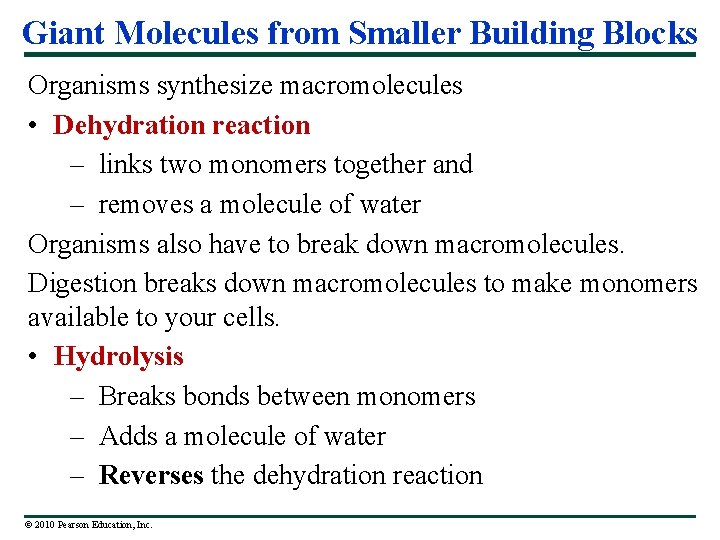 Giant Molecules from Smaller Building Blocks

Organisms synthesize macromolecules

• Dehydration reaction
– links two monomers together and
– removes a molecule of water

Organisms also have to break down macromolecules.

Digestion breaks down macromolecules to make monomers available to your cells.

• Hydrolysis
– Breaks bonds between monomers
– Adds a molecule of water
– Reverses the dehydration reaction

© 2010 Pearson Education, Inc.